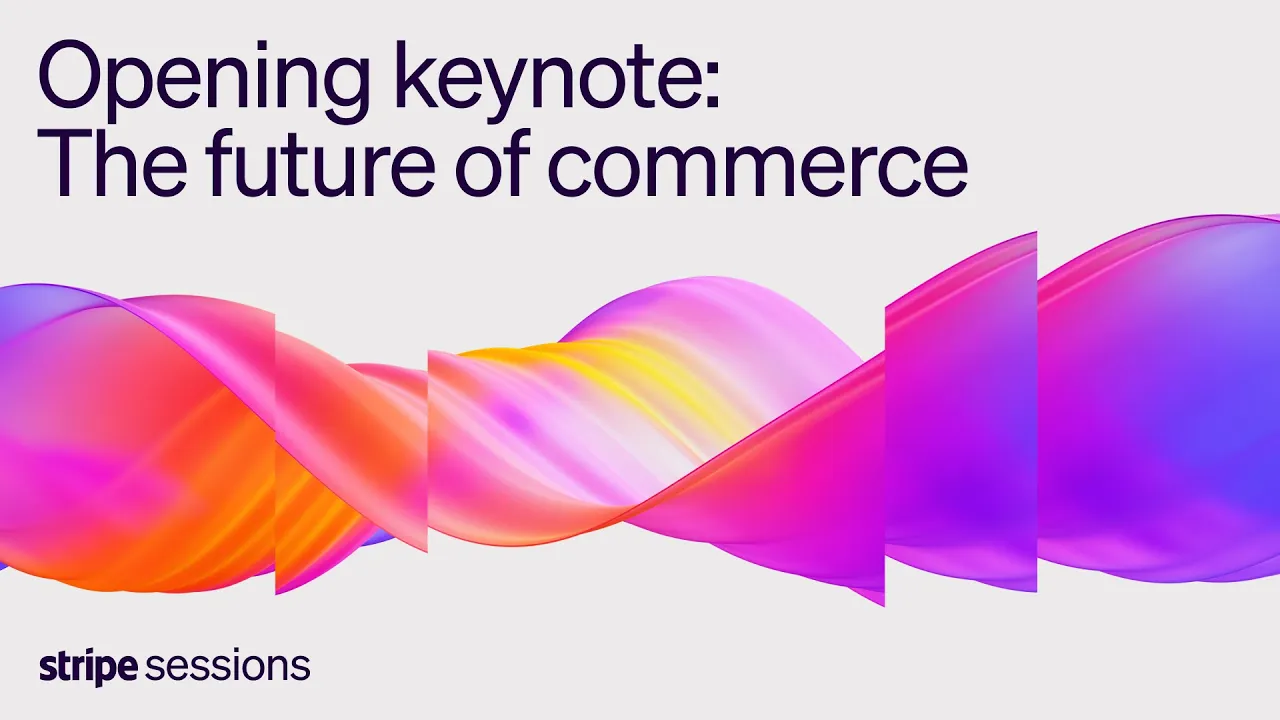 Opening keynote:
The future of commerce

stripe sessions